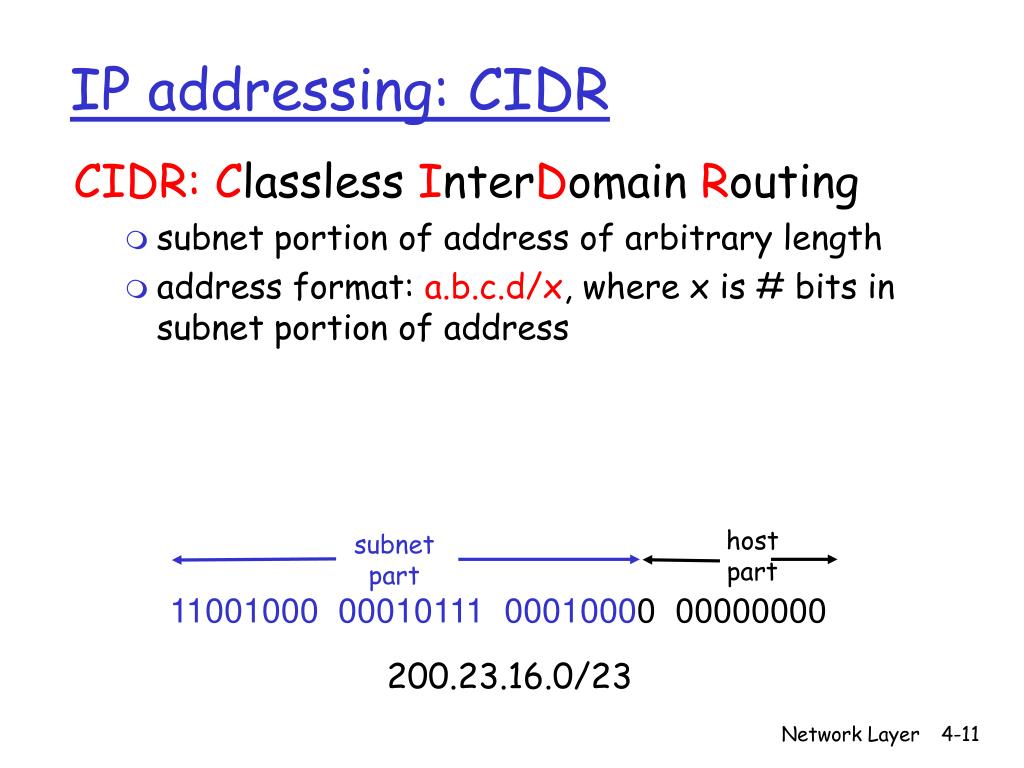 IP addressing: CIDR

CIDR: Classless InterDomain Routing

subnet portion of address of arbitrary length

address format: a.b.c.d/x, where x is # bits in subnet portion of address

subnet part

host part

11001000 00010111 00010000 00000000

200.23.16.0/23

Network Layer 4-11